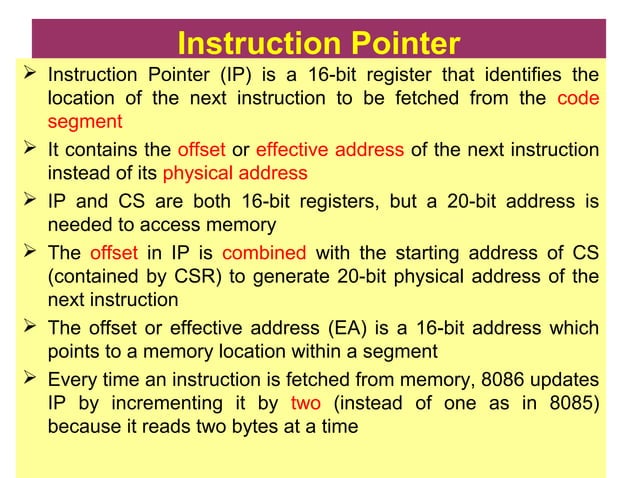 Instruction Pointer

➢ Instruction Pointer (IP) is a 16-bit register that identifies the location of the next instruction to be fetched from the code segment

➢ It contains the offset or effective address of the next instruction instead of its physical address

➢ IP and CS are both 16-bit registers, but a 20-bit address is needed to access memory

➢ The offset in IP is combined with the starting address of CS (contained by CSR) to generate 20-bit physical address of the next instruction

➢ The offset or effective address (EA) is a 16-bit address which points to a memory location within a segment

➢ Every time an instruction is fetched from memory, 8086 updates IP by incrementing it by two (instead of one as in 8085) because it reads two bytes at a time